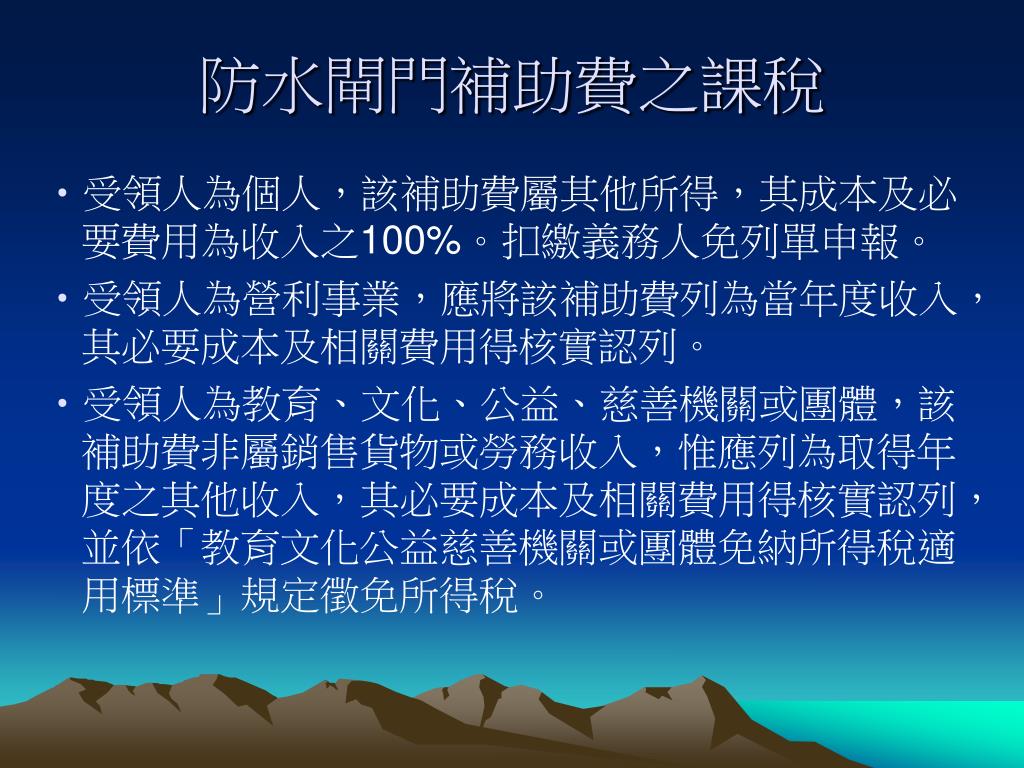 防水閘門補助費之課稅

• 受領人為個人，該補助費屬其他所得，其成本及必要費用為收入之100%。扣繳義務人免列單申報。
• 受領人為營利事業，應將該補助費列為當年度收入，其必要成本及相關費用得核實認列。
• 受領人為教育、文化、公益、慈善機關或團體，該補助費非屬銷售貨物或勞務收入，惟應列為取得年度之其他收入，其必要成本及相關費用得核實認列，並依「教育文化公益慈善機關或團體免納所得稅適用標準」規定徵免所得稅。